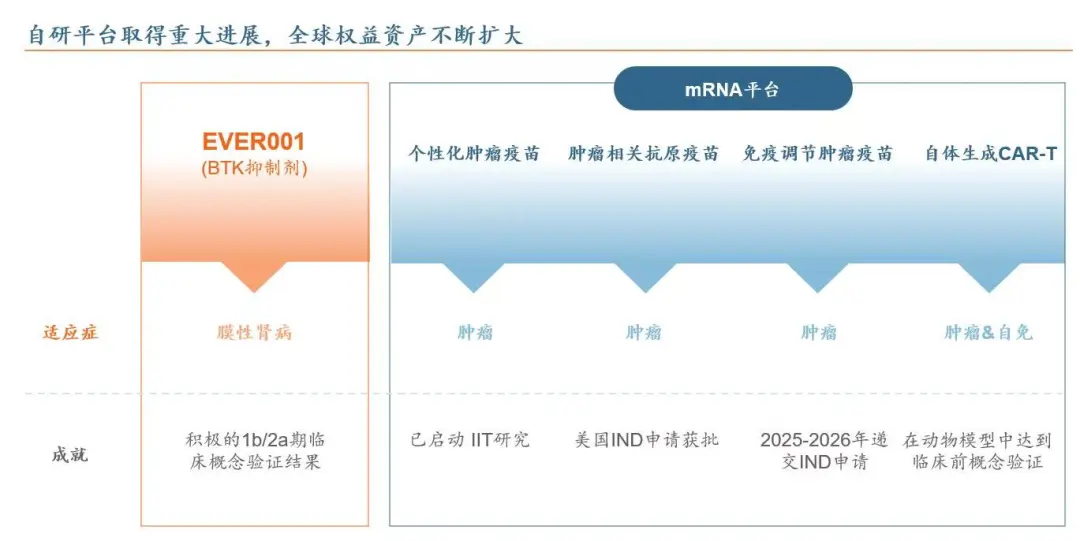 自研平台取得重大进展，全球权益资产不断扩大

mRNA平台

EVER001
(BTK抑制剂)

个性化肿瘤疫苗

肿瘤相关抗原疫苗

免疫调节肿瘤疫苗

自体生成CAR-T

适应症

膜性肾病

肿瘤

肿瘤

肿瘤

肿瘤&自免

成就

积极的1b/2a期临床概念验证结果

已启动 IIT研究

美国IND申请获批

2025-2026年递交IND申请

在动物模型中达到临床前概念验证